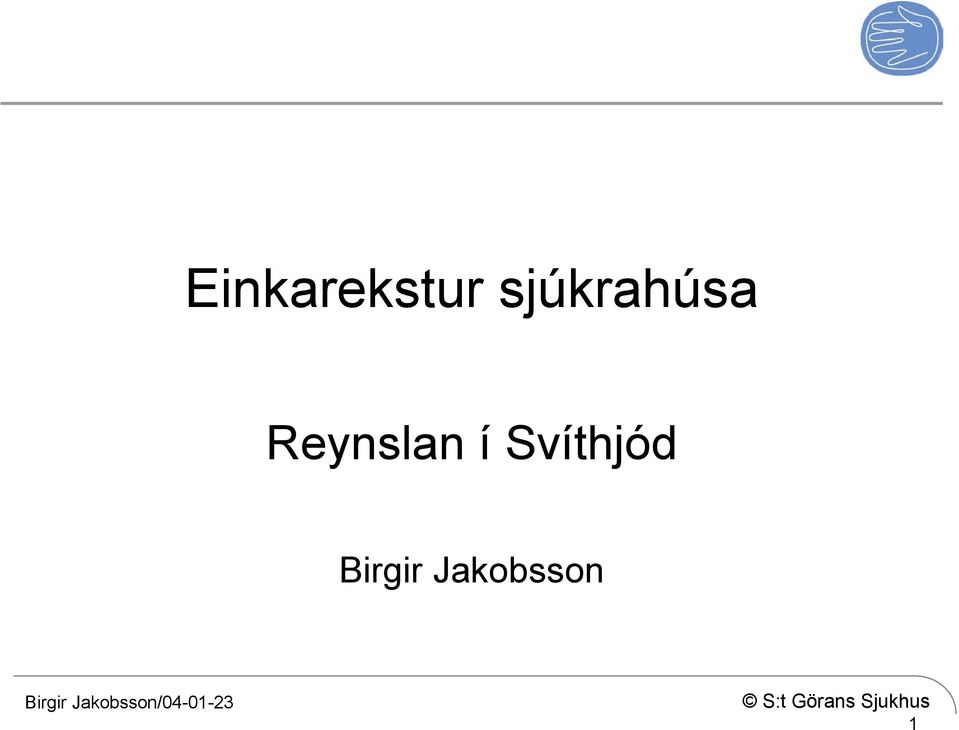 Einkarekstur sjúkrahúsa

Reynslan í Svíthjód

Birgir Jakobsson

Birgir Jakobsson/04-01-23

© S:t Görans Sjukhus

1